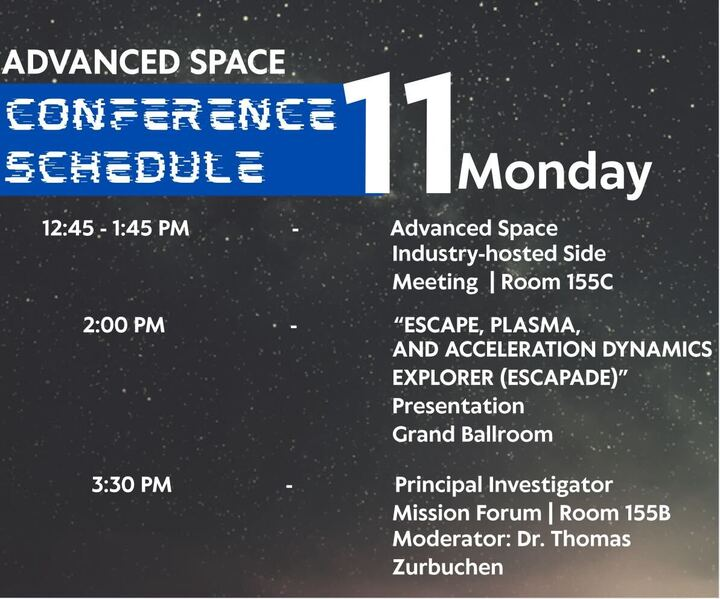 ADVANCED SPACE
CONFERENCE SCHEDULE

11 Monday

12:45 - 1:45 PM - Advanced Space Industry-hosted Side Meeting | Room 155C

2:00 PM - "ESCAPE, PLASMA, AND ACCELERATION DYNAMICS EXPLORER (ESCAPADE)" Presentation Grand Ballroom

3:30 PM - Principal Investigator Mission Forum | Room 155B Moderator: Dr. Thomas Zurbuchen